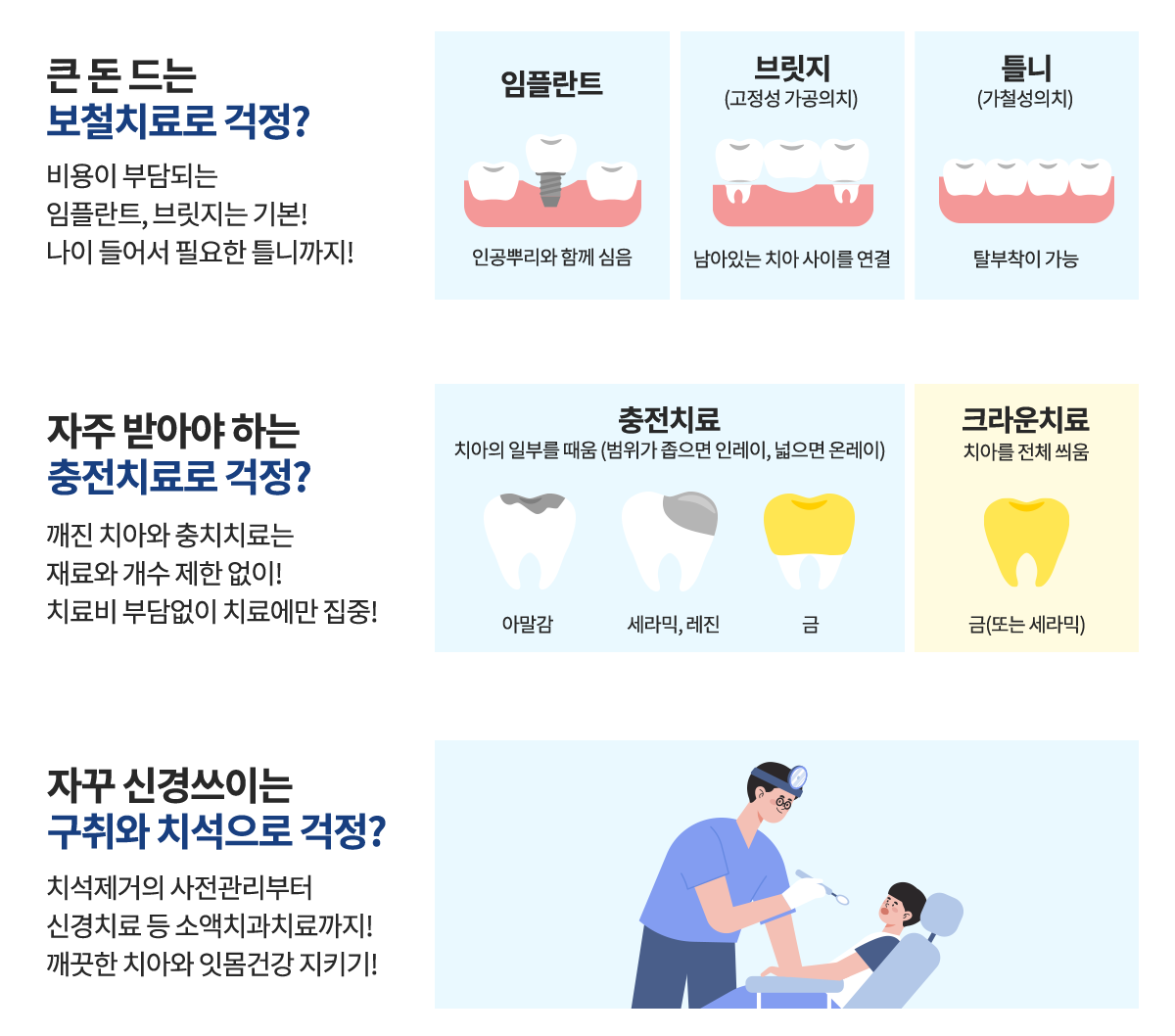 큰 돈 드는
보철치료로 걱정?

비용이 부담되는
임플란트, 브릿지는 기본!
나이 들어서 필요한 틀니까지!

임플란트

인공뿌리와 함께 심음

브릿지
(고정성 가공의치)

남아있는 치아 사이를 연결

틀니
(가철성의치)

탈부착이 가능

자주 받아야 하는
충전치료로 걱정?

깨진 치아와 충치치료는
재료와 개수 제한 없이!
치료비 부담없이 치료에만 집중!

충전치료
치아의 일부를 때움 (범위가 좁으면 인레이, 넓으면 온레이)

아말감

세라믹, 레진

금

크라운치료
치아를 전체 씌움

금(또는 세라믹)

자꾸 신경쓰이는
구취와 치석으로 걱정?

치석제거의 사전관리부터
신경치료 등 소액치과치료까지!
깨끗한 치아와 잇몸건강 지키기!